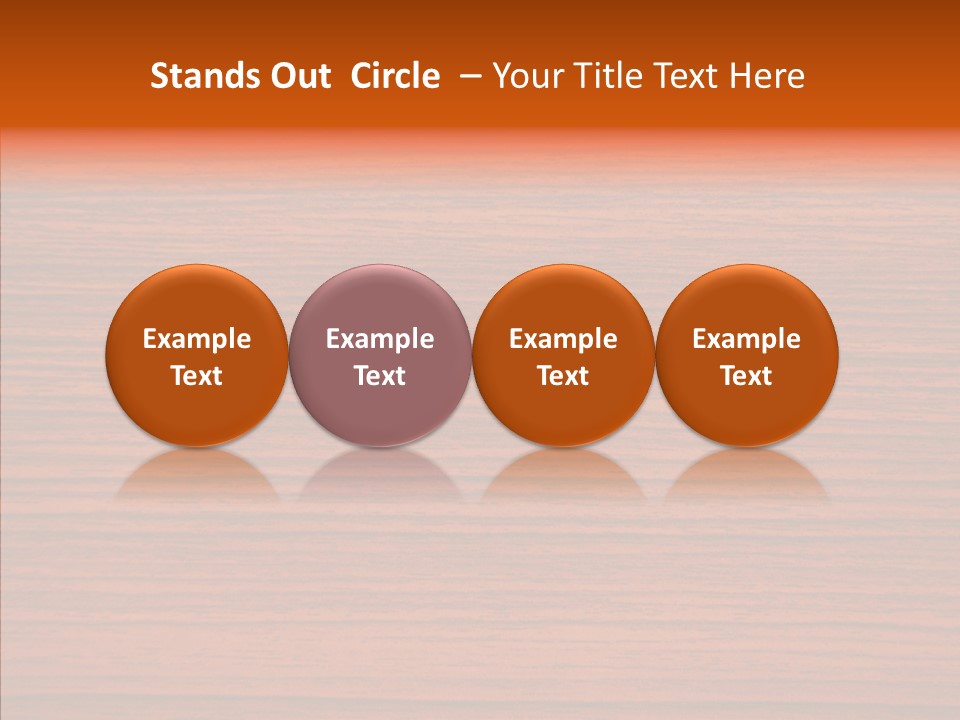 Stands Out Circle – Your Title Text Here

Example Text

Example Text

Example Text

Example Text